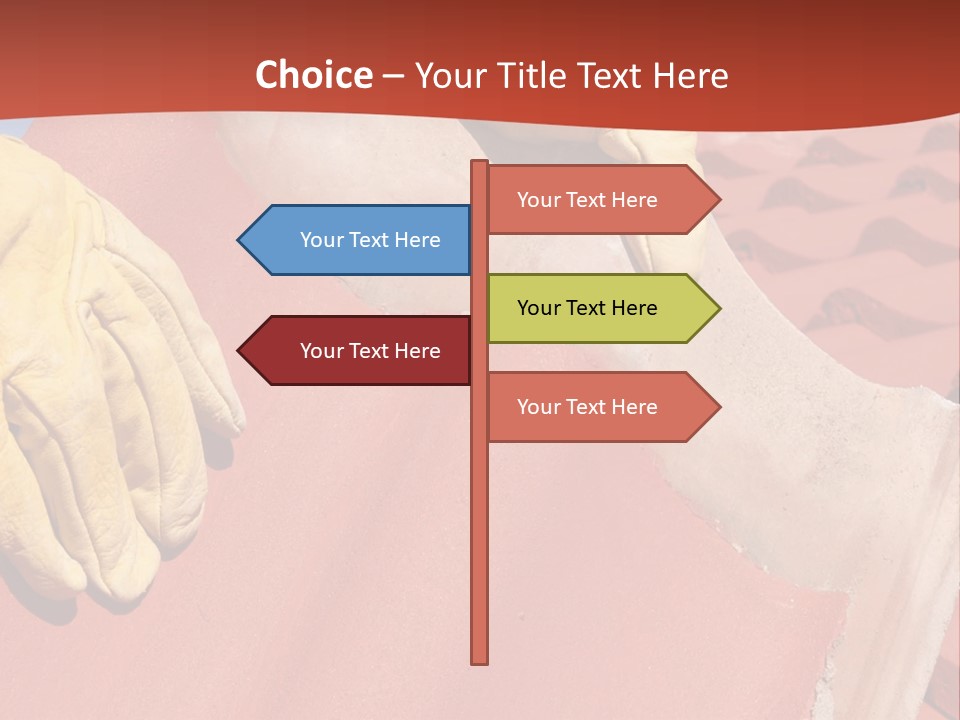 Choice – Your Title Text Here

Your Text Here

Your Text Here

Your Text Here

Your Text Here

Your Text Here